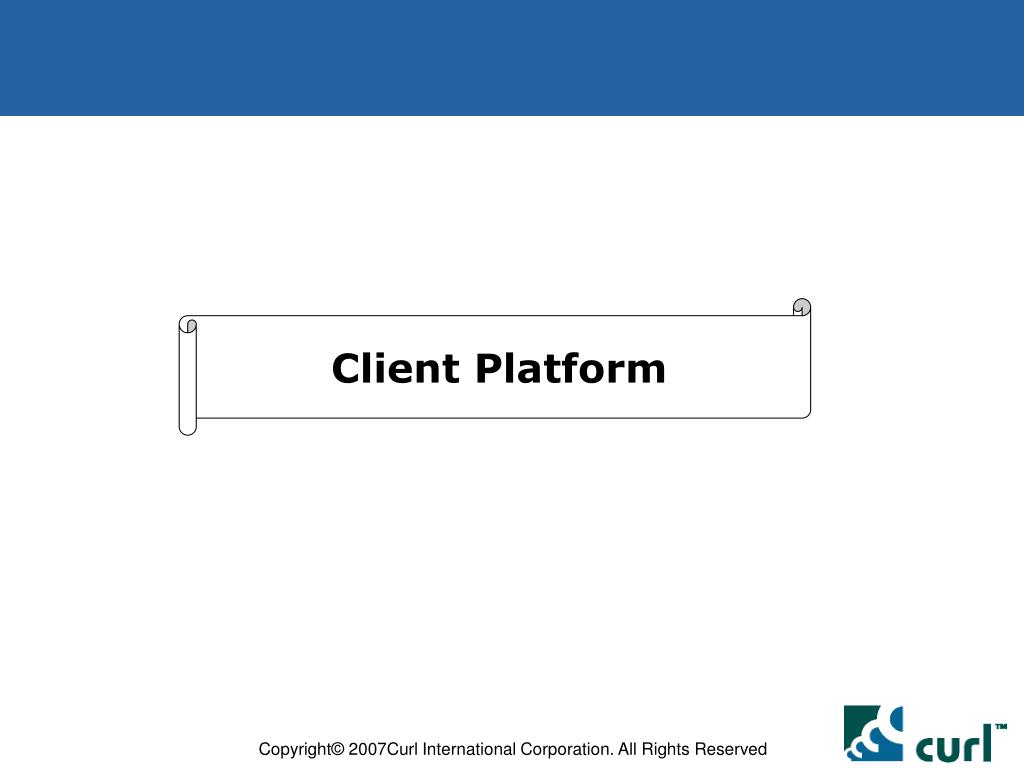 Client Platform

Copyright© 2007Curl International Corporation. All Rights Reserved

curl™